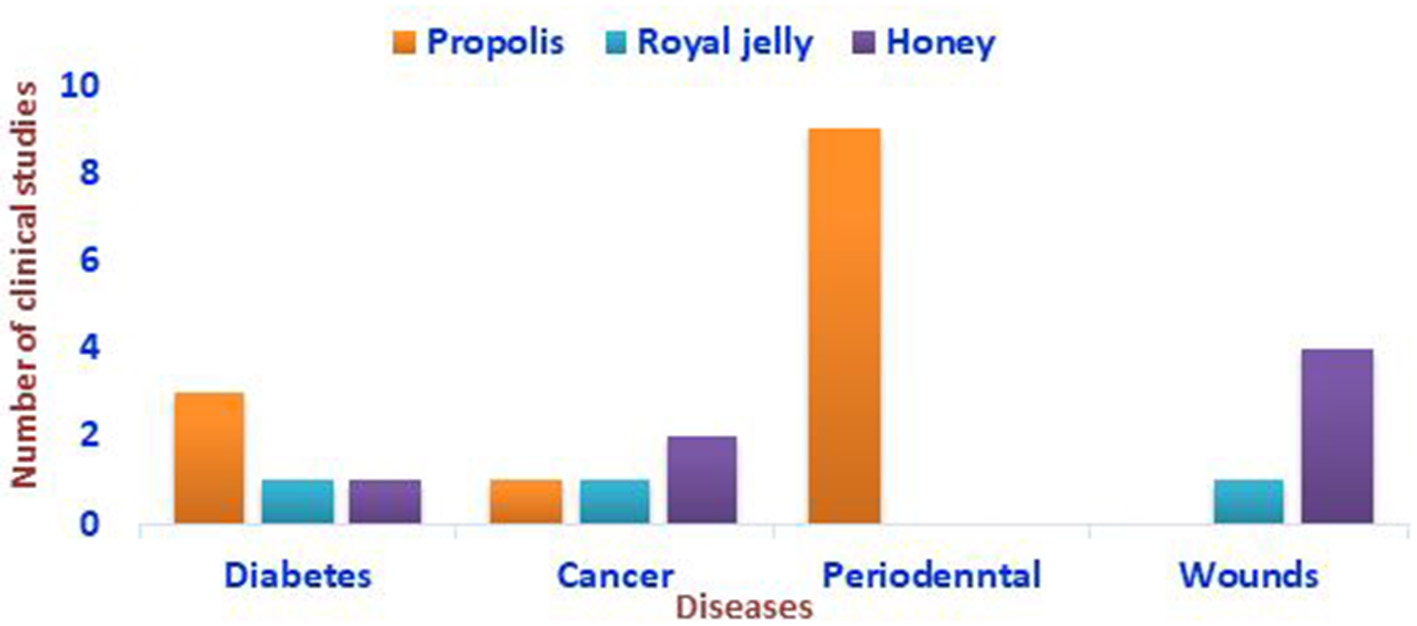 Propolis Royal jelly Honey

Number of clinical studies

10
8
6
4
2
0

Diabetes Cancer Periodenntal Wounds

Diseases